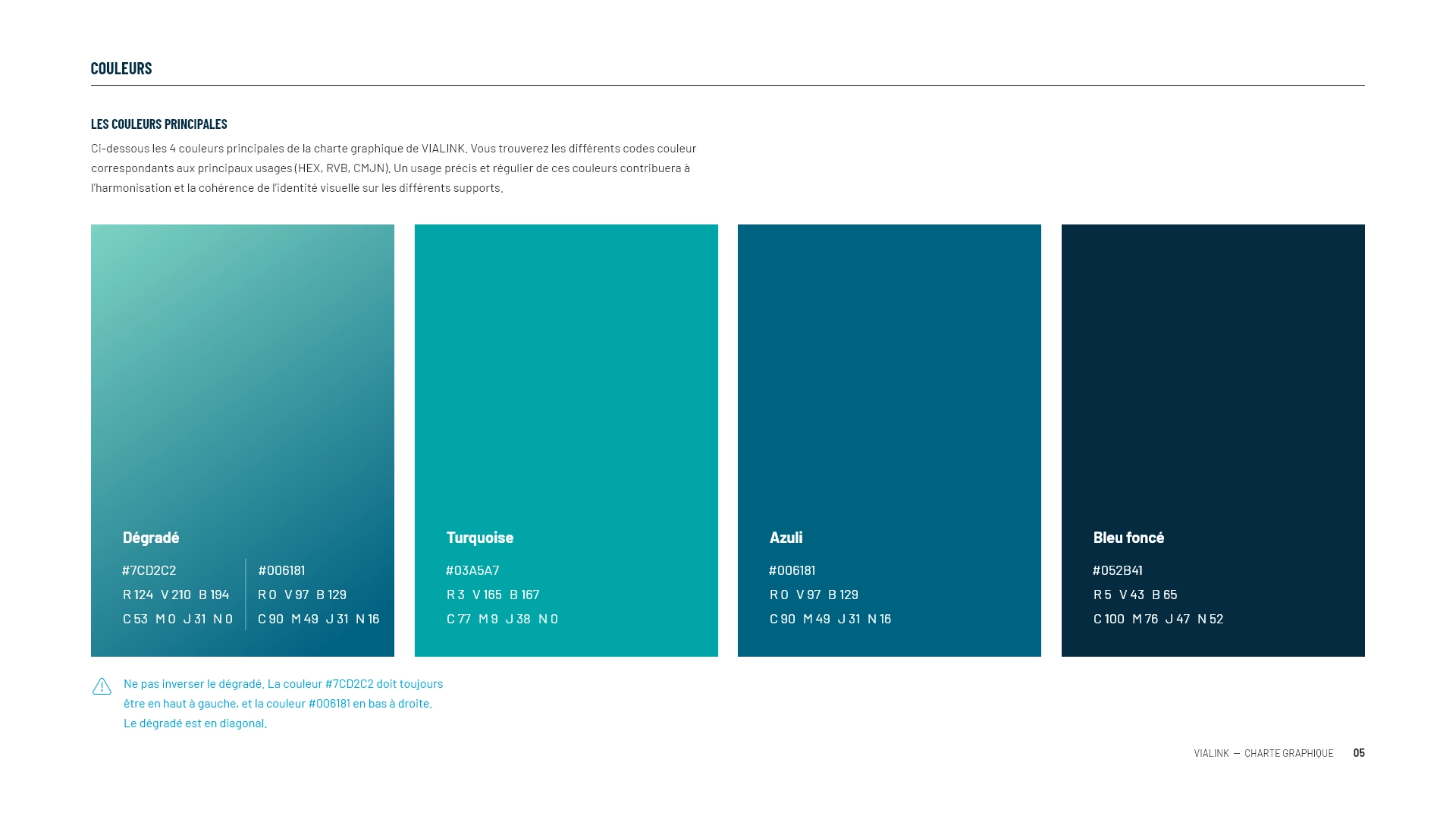 COULEURS

LES COULEURS PRINCIPALES

Ci-dessous les 4 couleurs principales de la charte graphique de VIALINK. Vous trouverez les différents codes couleur correspondants aux principaux usages (HEX, RVB, CMJN). Un usage précis et régulier de ces couleurs contribuera à l'harmonisation et la cohérence de l'identité visuelle sur les différents supports.

Dégradé

#7CD2C2
R 124 V 210 B 194
C 53 M 0 J 31 N 0

#006181
R 0 V 97 B 129
C 90 M 49 J 31 N 16

Turquoise

#03A5A7
R 3 V 165 B 167
C 77 M 9 J 38 N 0

Azuli

#006181
R 0 V 97 B 129
C 90 M 49 J 31 N 16

Bleu foncé

#052B41
R 5 V 43 B 65
C 100 M 76 J 47 N 52

Ne pas inverser le dégradé. La couleur #7CD2C2 doit toujours être en haut à gauche, et la couleur #006181 en bas à droite. Le dégradé est en diagonal.

VIALINK — CHARTE GRAPHIQUE 05